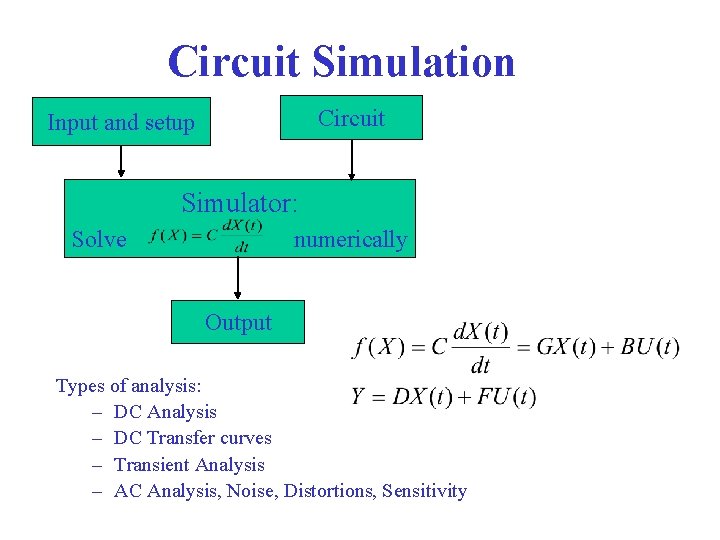 Circuit Simulation

Input and setup

Circuit

Simulator:

Solve $f(X) = C\frac{dX(t)}{dt}$ numerically

Output

$f(X) = C\frac{dX(t)}{dt} = GX(t) + BU(t)$

$Y = DX(t) + FU(t)$

Types of analysis:

– DC Analysis
– DC Transfer curves
– Transient Analysis
– AC Analysis, Noise, Distortions, Sensitivity